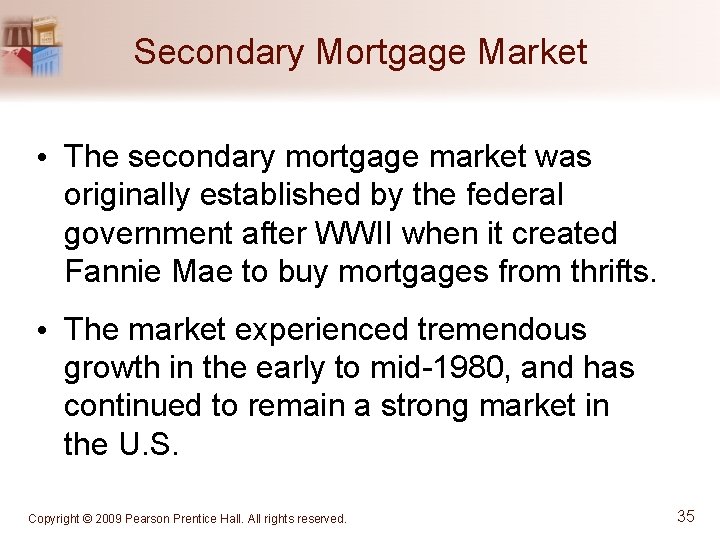 Secondary Mortgage Market

• The secondary mortgage market was originally established by the federal government after WWII when it created Fannie Mae to buy mortgages from thrifts.

• The market experienced tremendous growth in the early to mid-1980, and has continued to remain a strong market in the U.S.

Copyright © 2009 Pearson Prentice Hall. All rights reserved.

35